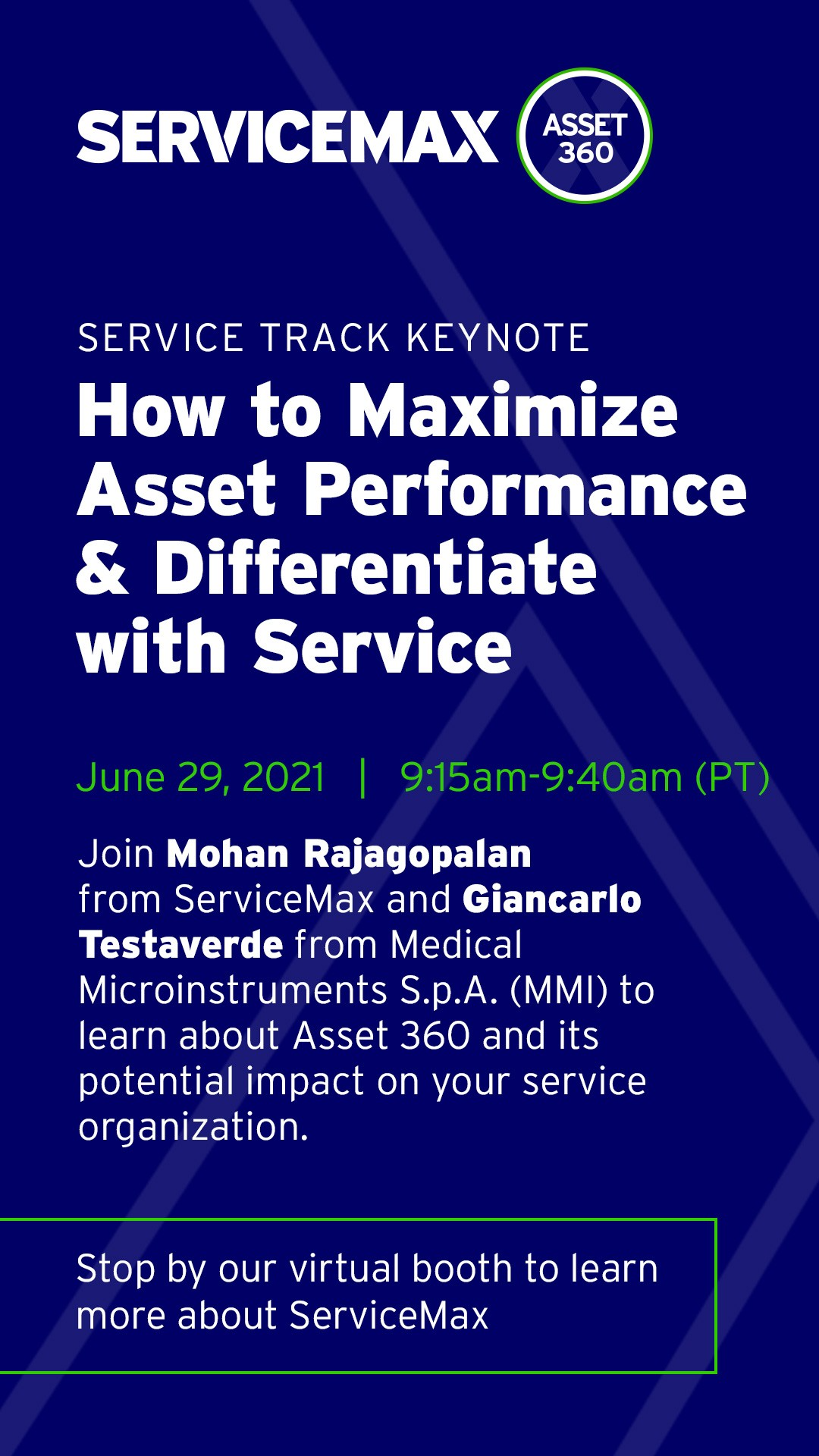 SERVICEMAX ASSET 360

SERVICE TRACK KEYNOTE

How to Maximize Asset Performance & Differentiate with Service

June 29, 2021 | 9:15am-9:40am (PT)

Join Mohan Rajagopalan from ServiceMax and Giancarlo Testaverde from Medical Microinstruments S.p.A. (MMI) to learn about Asset 360 and its potential impact on your service organization.

Stop by our virtual booth to learn more about ServiceMax